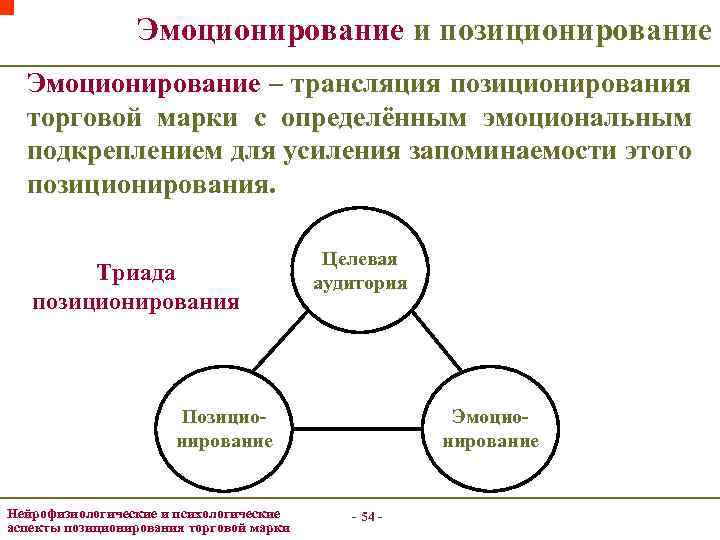 Эмоционирование и позиционирование

Эмоционирование – трансляция позиционирования торговой марки с определённым эмоциональным подкреплением для усиления запоминаемости этого позиционирования.

Триада позиционирования

Целевая аудитория

Позиционирование

Эмоционирование

Нейрофизиологические и психологические аспекты позиционирования торговой марки

- 54 -